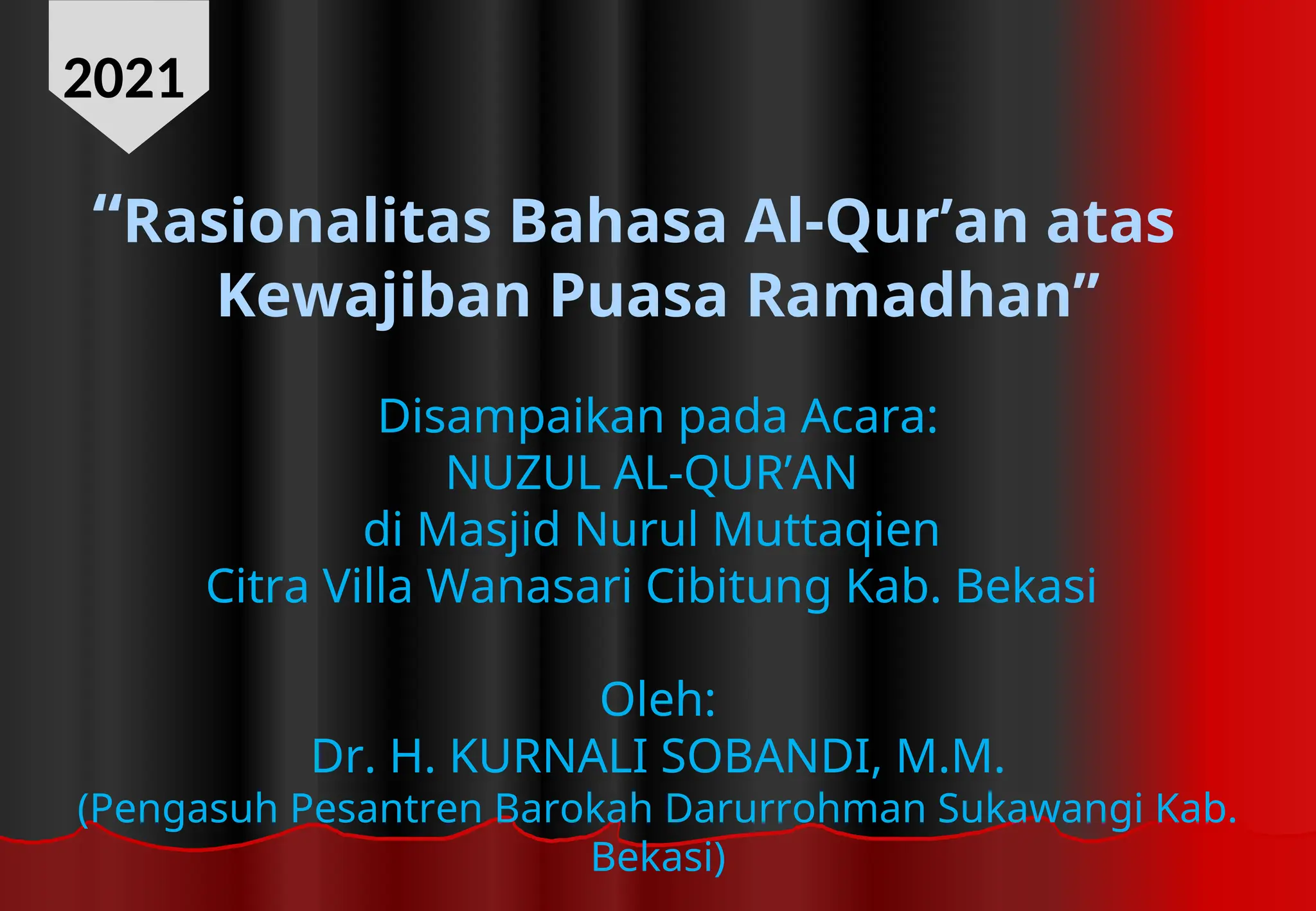 2021

“Rasionalitas Bahasa Al-Qur’an atas Kewajiban Puasa Ramadhan”

Disampaikan pada Acara:
NUZUL AL-QUR’AN
di Masjid Nurul Muttaqien
Citra Villa Wanasari Cibitung Kab. Bekasi

Oleh:
Dr. H. KURNALI SOBANDI, M.M.
(Pengasuh Pesantren Barokah Darurrohman Sukawangi Kab. Bekasi)